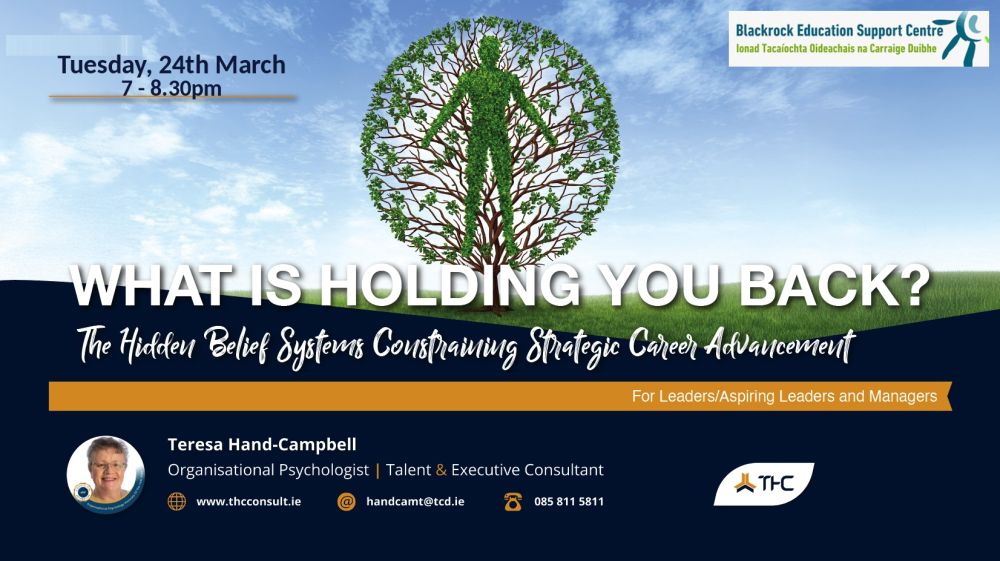 Tuesday, 24th March
7 - 8.30pm

Blackrock Education Support Centre
Ionad Tacaíochta Oideachais na Carraige Duibhe

WHAT IS HOLDING YOU BACK?

The Hidden Belief Systems Constraining Strategic Career Advancement

For Leaders/Aspiring Leaders and Managers

Teresa Hand-Campbell
Organisational Psychologist | Talent & Executive Consultant

www.thcconsult.ie
handcamt@tcd.ie
085 811 5811

THC